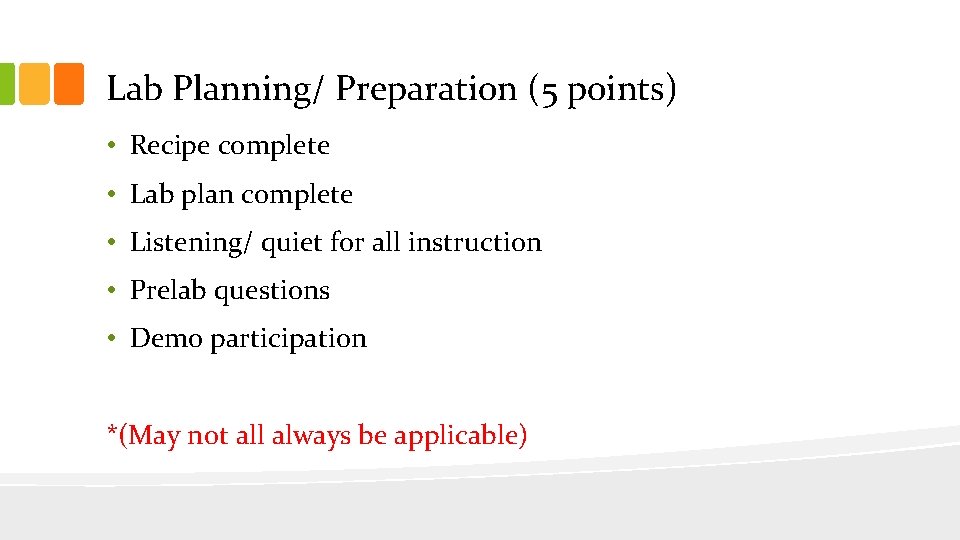 Lab Planning/ Preparation (5 points)

• Recipe complete
• Lab plan complete
• Listening/ quiet for all instruction
• Prelab questions
• Demo participation

*(May not all always be applicable)